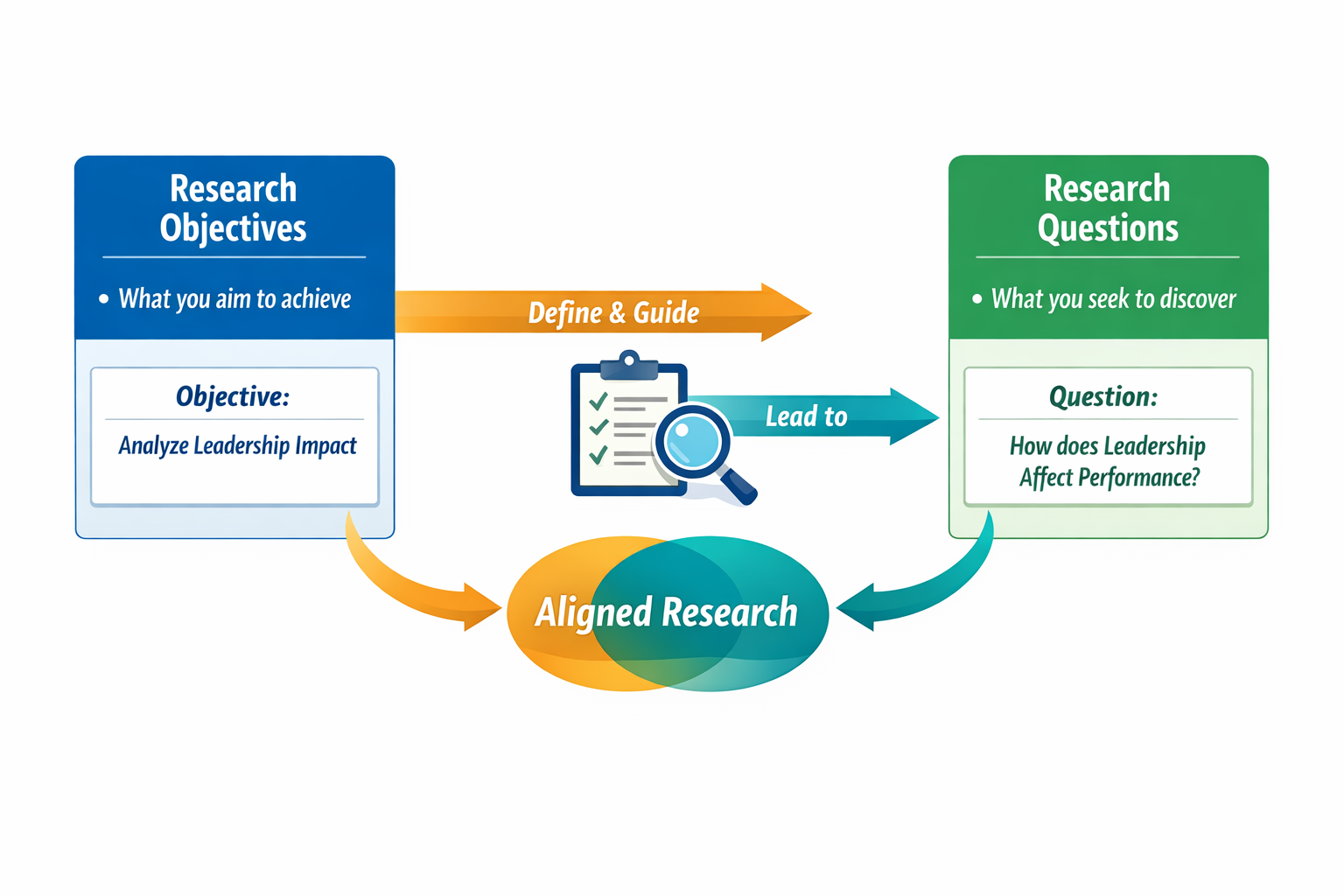 Research Objectives

• What you aim to achieve

Objective:

Analyze Leadership Impact

Define & Guide

Lead to

Research Questions

• What you seek to discover

Question:

How does Leadership Affect Performance?

Aligned Research